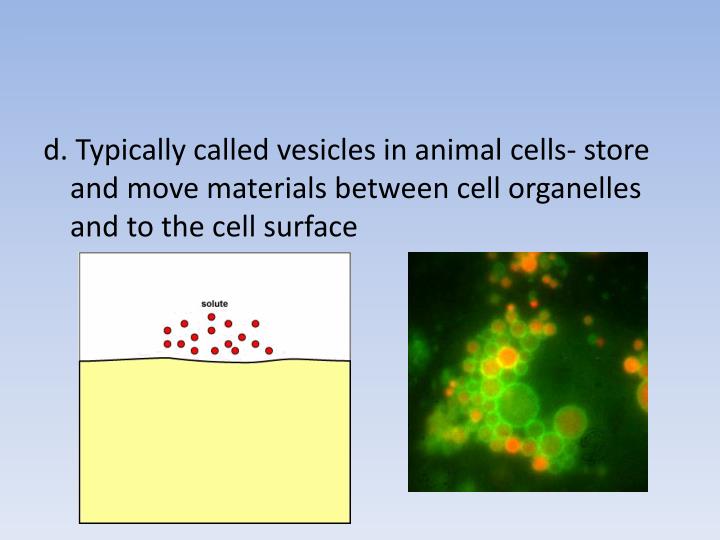 d. Typically called vesicles in animal cells- store and move materials between cell organelles and to the cell surface

solute